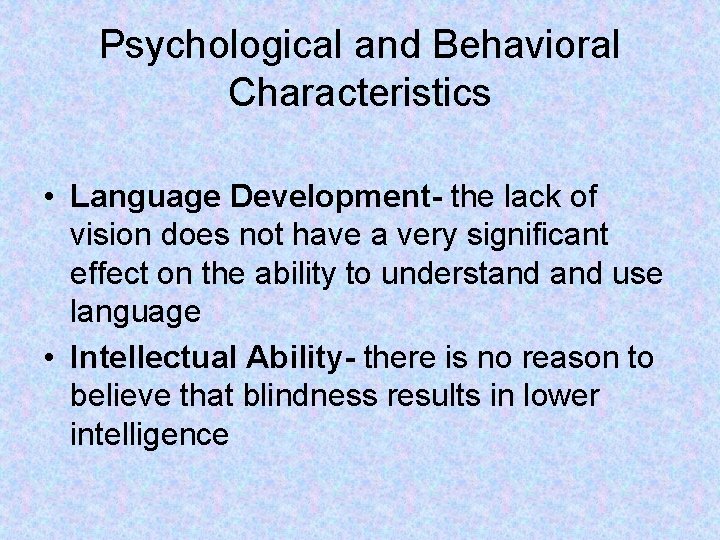 Psychological and Behavioral Characteristics

• Language Development- the lack of vision does not have a very significant effect on the ability to understand and use language

• Intellectual Ability- there is no reason to believe that blindness results in lower intelligence